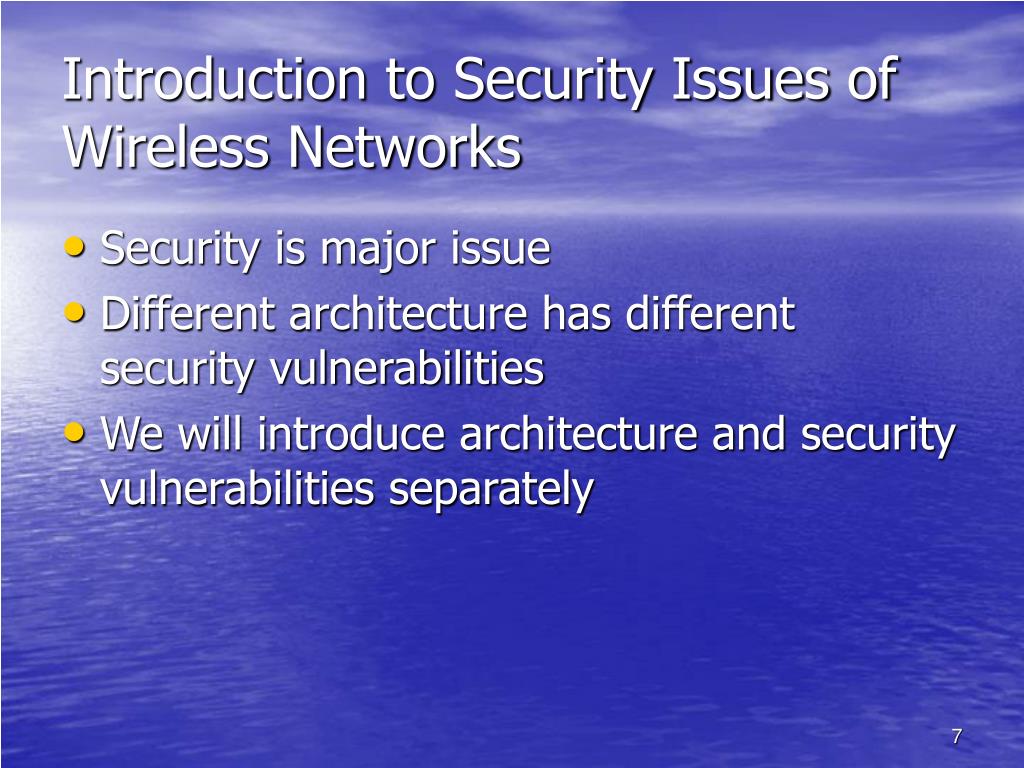 Introduction to Security Issues of Wireless Networks

• Security is major issue
• Different architecture has different security vulnerabilities
• We will introduce architecture and security vulnerabilities separately

7